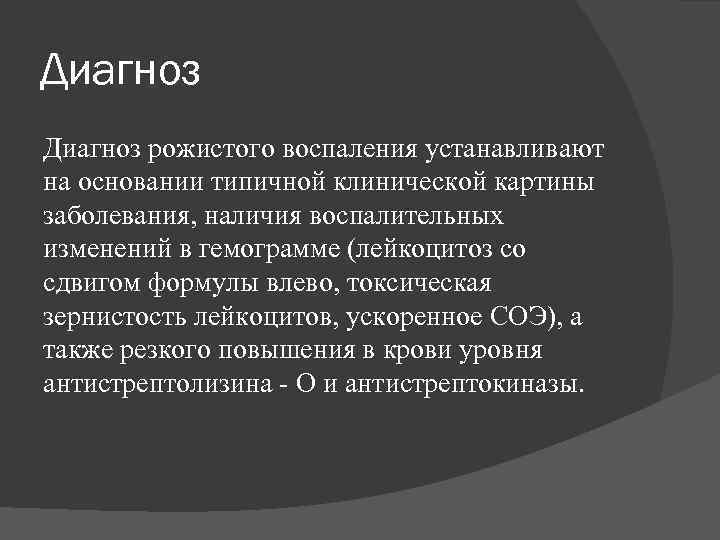 Диагноз

Диагноз рожистого воспаления устанавливают на основании типичной клинической картины заболевания, наличия воспалительных изменений в гемограмме (лейкоцитоз со сдвигом формулы влево, токсическая зернистость лейкоцитов, ускоренное СОЭ), а также резкого повышения в крови уровня антистрептолизина - О и антистрептокиназы.